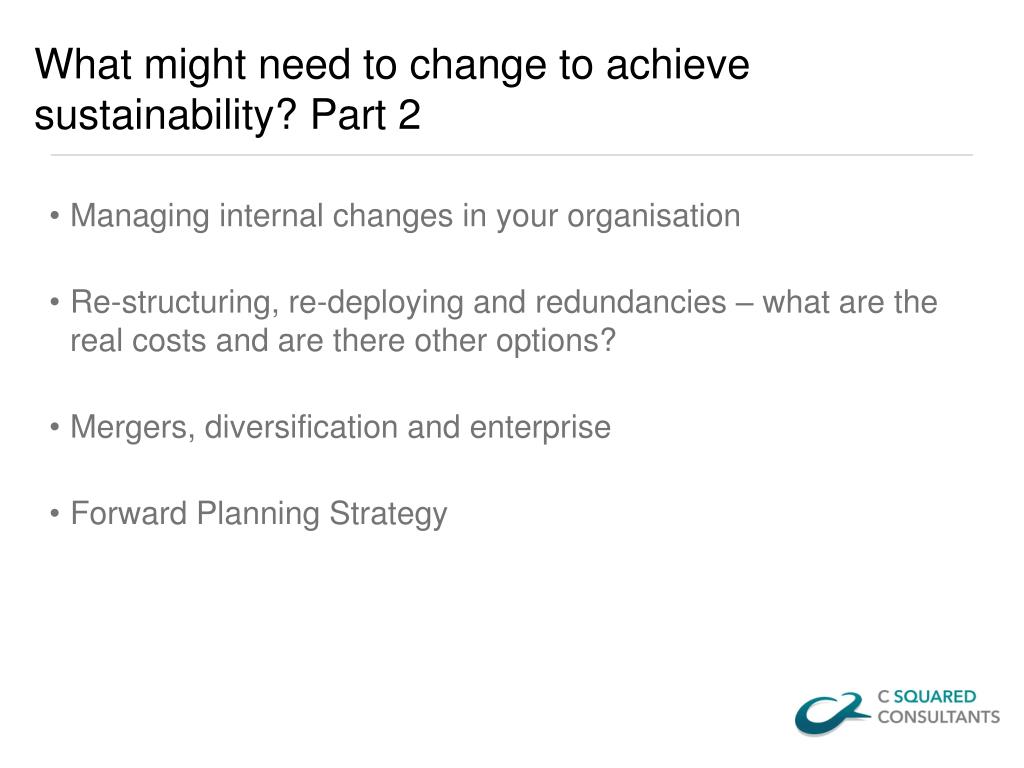 What might need to change to achieve sustainability? Part 2

• Managing internal changes in your organisation

• Re-structuring, re-deploying and redundancies – what are the real costs and are there other options?

• Mergers, diversification and enterprise

• Forward Planning Strategy

C SQUARED CONSULTANTS